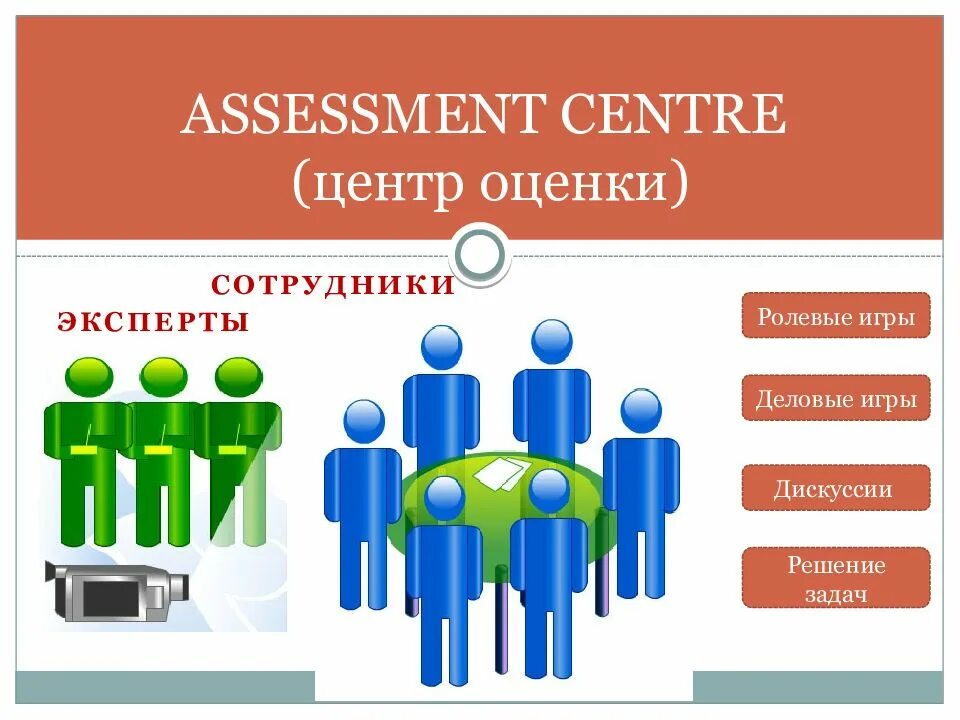 ASSESSMENT CENTRE
(центр оценки)

СОТРУДНИКИ

ЭКСПЕРТЫ

Ролевые игры

Деловые игры

Дискуссии

Решение задач